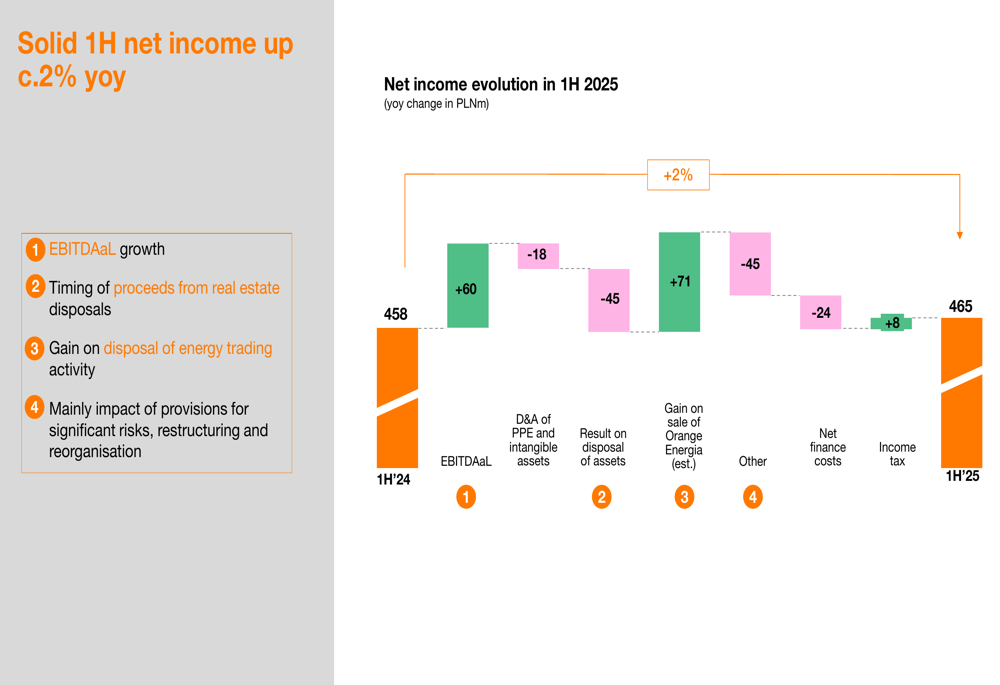 Solid 1H net income up c.2% yoy

1 EBITDAaL growth

2 Timing of proceeds from real estate disposals

3 Gain on disposal of energy trading activity

4 Mainly impact of provisions for significant risks, restructuring and reorganisation

Net income evolution in 1H 2025
(yoy change in PLNm)

+2%

458
+60
-18
-45
+71
-45
-24
+8
465

1H'24
EBITDAaL
D&A of PPE and intangible assets
Result on disposal of assets
Gain on sale of Orange Energia (est.)
Other
Net finance costs
Income tax
1H'25

1
2
3
4